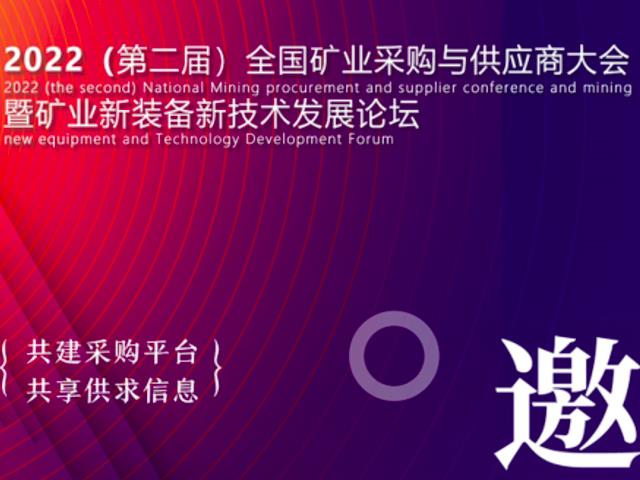 2022（第二届）全国矿业采购与供应商大会
2022 (the second) National Mining procurement and supplier conference and mining
暨矿业新装备新技术发展论坛
new equipment and Technology Development Forum

{ 共建采购平台
共享供求信息 }

邀